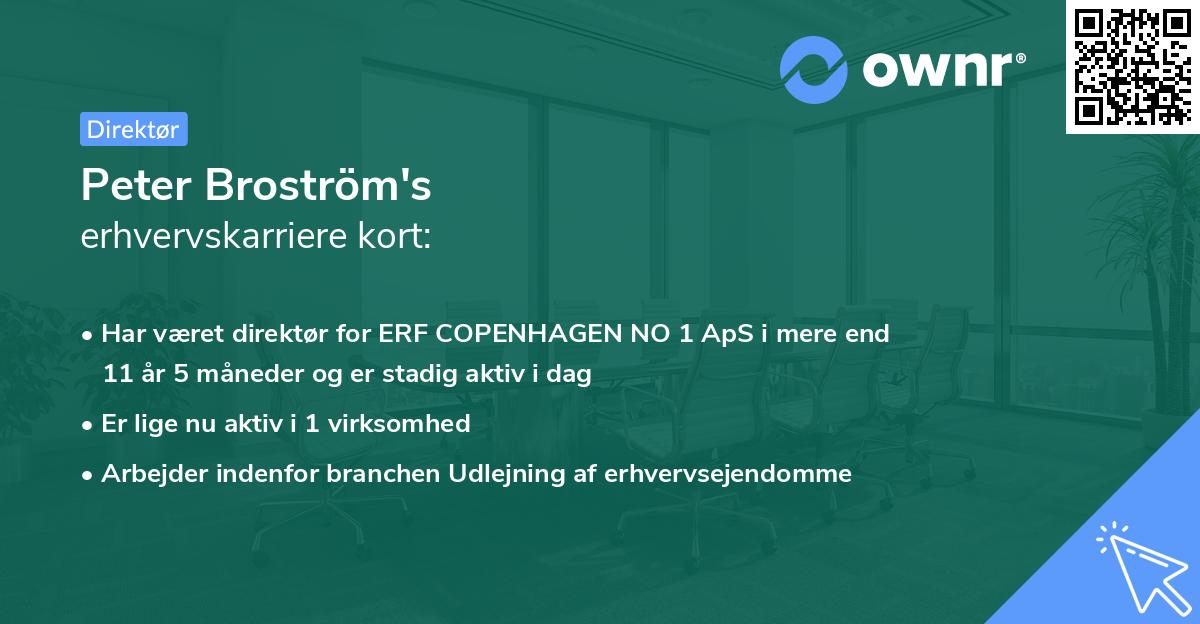 ownr®

Direktør

Peter Broström's
erhvervskarriere kort:

• Har været direktør for ERF COPENHAGEN NO 1 ApS i mere end 11 år 5 måneder og er stadig aktiv i dag
• Er lige nu aktiv i 1 virksomhed
• Arbejder indenfor branchen Udlejning af erhvervsejendomme